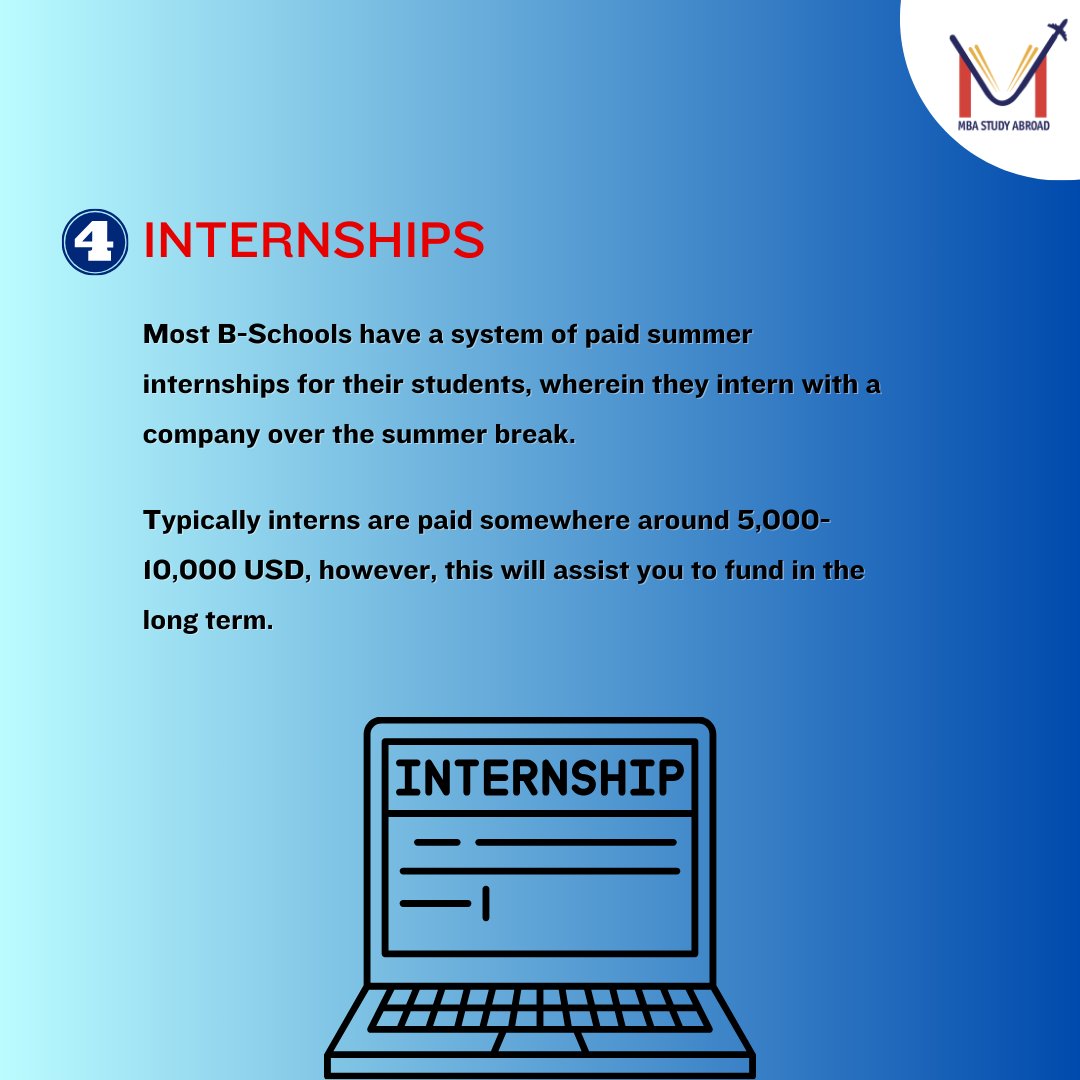 MBA STUDY ABROAD

4 INTERNSHIPS

Most B-Schools have a system of paid summer internships for their students, wherein they intern with a company over the summer break.

Typically interns are paid somewhere around 5,000-10,000 USD, however, this will assist you to fund in the long term.

INTERNSHIP